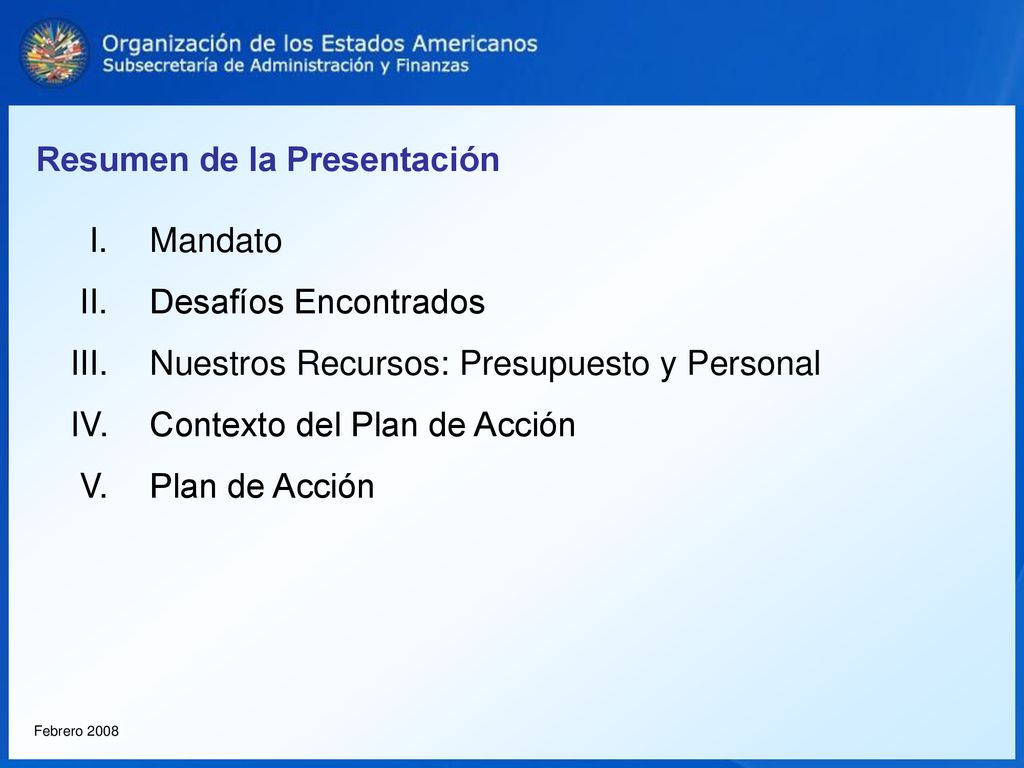 Organización de los Estados Americanos
Subsecretaría de Administración y Finanzas

Resumen de la Presentación

I. Mandato
II. Desafíos Encontrados
III. Nuestros Recursos: Presupuesto y Personal
IV. Contexto del Plan de Acción
V. Plan de Acción

Febrero 2008